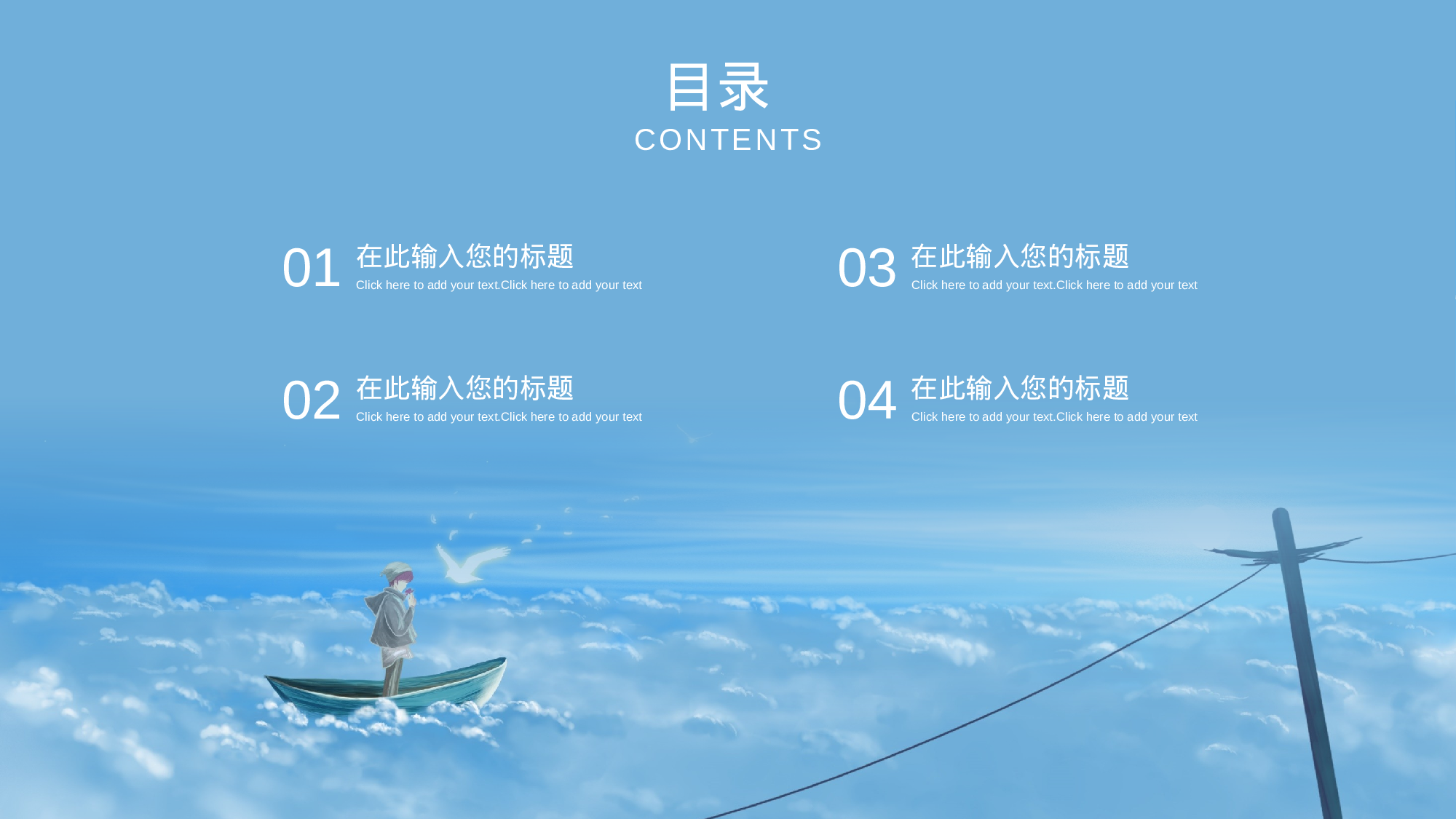 目录
CONTENTS

01 在此输入您的标题
Click here to add your text.Click here to add your text

02 在此输入您的标题
Click here to add your text.Click here to add your text

03 在此输入您的标题
Click here to add your text.Click here to add your text

04 在此输入您的标题
Click here to add your text.Click here to add your text